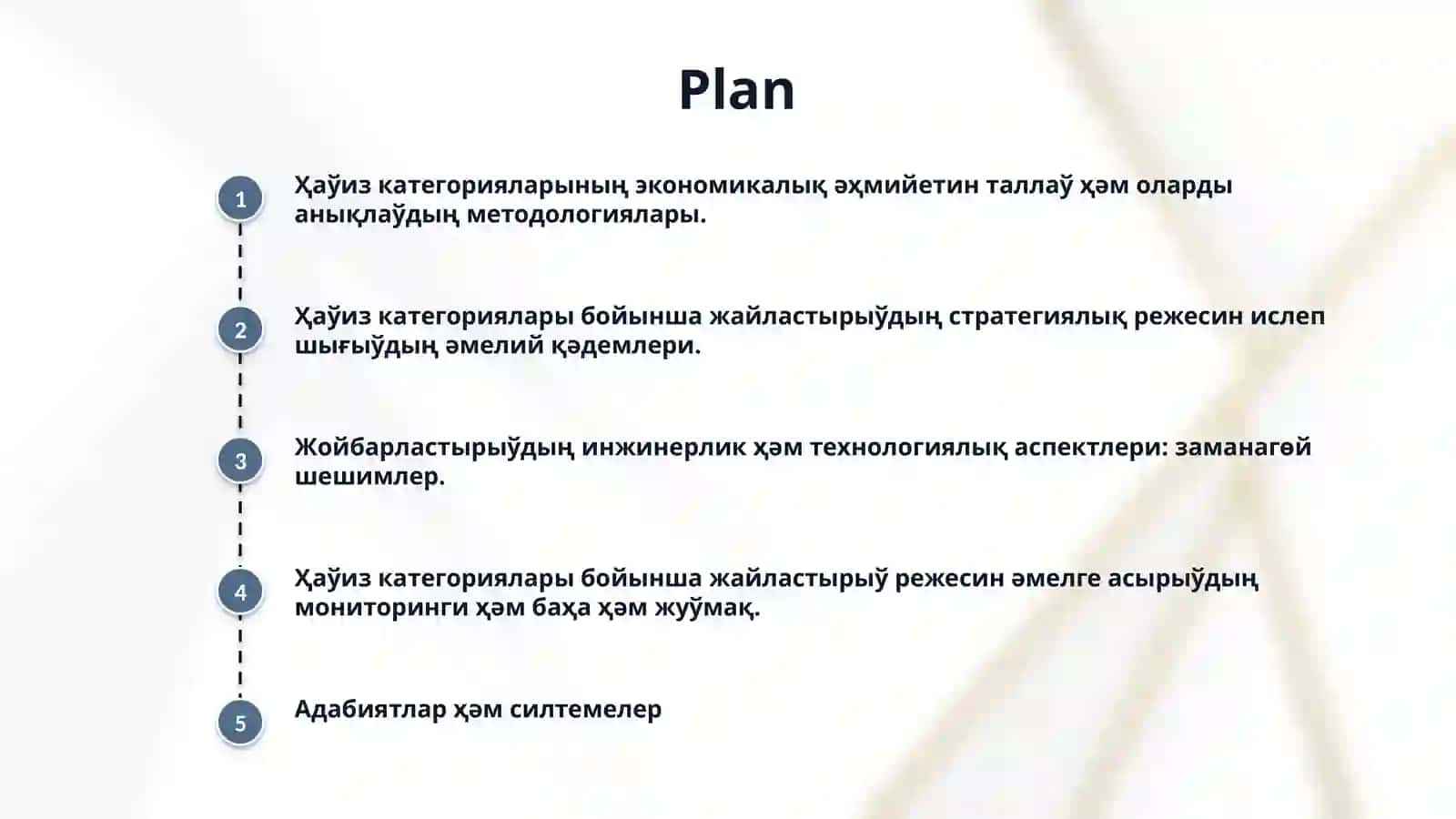 Plan

1

Ҳаўиз категорияларының экономикалық әҳмийетин таллаў ҳәм оларды анықлаўдың методологиялары.

2

Ҳаўиз категориялары бойынша жайластырыўдың стратегиялық режесин ислеп шығыўдың әмелий қәдемлери.

3

Жойбарластырыўдың инжинерлик ҳәм технологиялық аспектлери: заманагөй шешимлер.

4

Ҳаўиз категориялары бойынша жайластырыў режесин әмелге асырыўдың мониторинги ҳәм баҳа ҳәм жуўмақ.

5

Адабиятлар ҳәм силтемелер